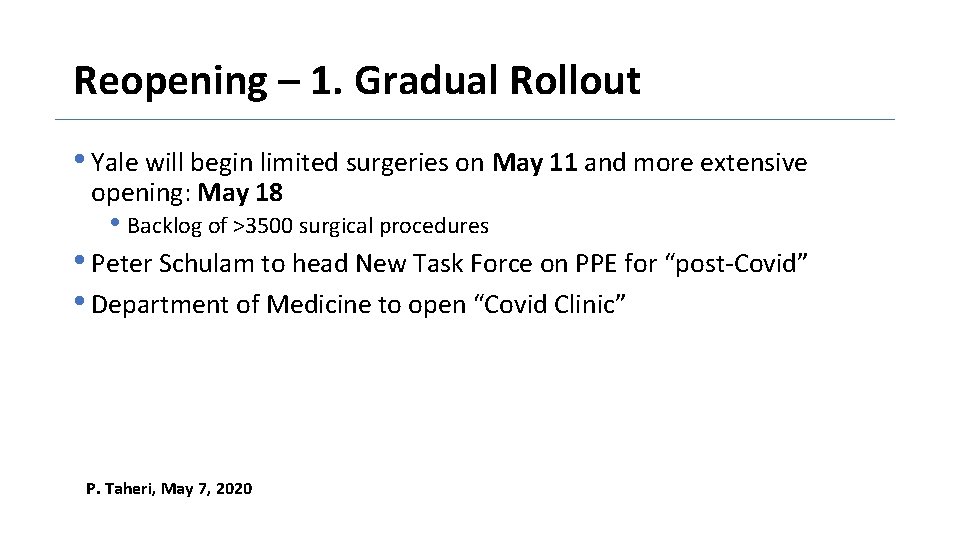 Reopening – 1. Gradual Rollout

• Yale will begin limited surgeries on May 11 and more extensive opening: May 18

• Backlog of >3500 surgical procedures

• Peter Schulam to head New Task Force on PPE for “post-Covid”

• Department of Medicine to open “Covid Clinic”

P. Taheri, May 7, 2020